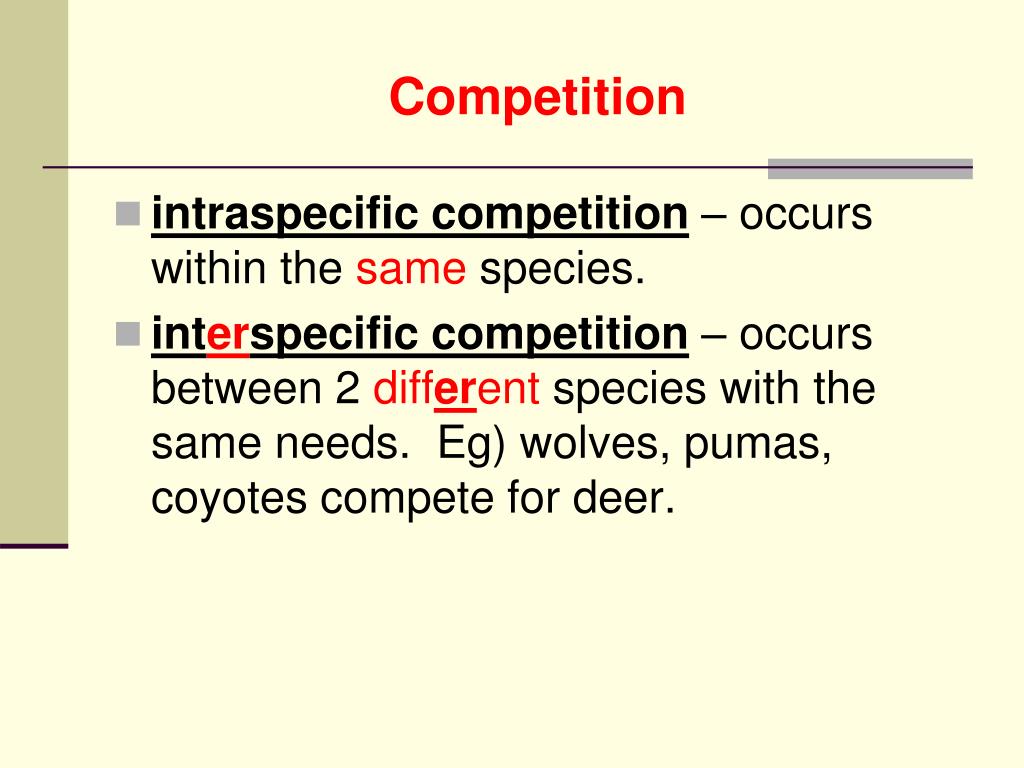 Competition

intraspecific competition – occurs within the same species.

interspecific competition – occurs between 2 different species with the same needs. Eg) wolves, pumas, coyotes compete for deer.